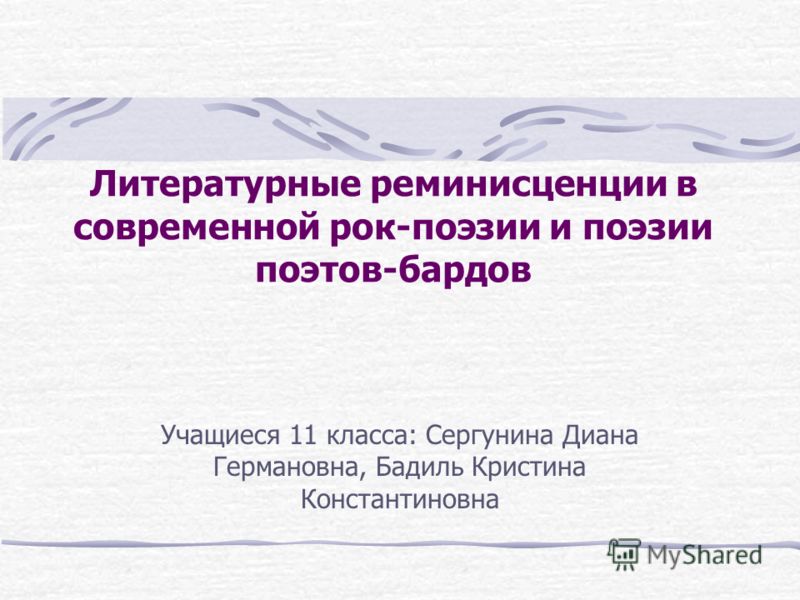 Литературные реминисценции в современной рок-поэзии и поэзии поэтов-бардов

Учащиеся 11 класса: Сергунина Диана Германовна, Бадиль Кристина Константиновна

MyShared